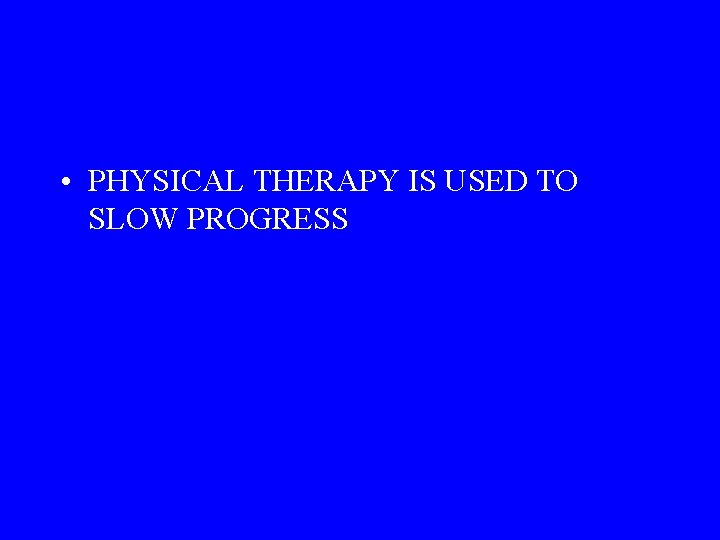 • PHYSICAL THERAPY IS USED TO SLOW PROGRESS